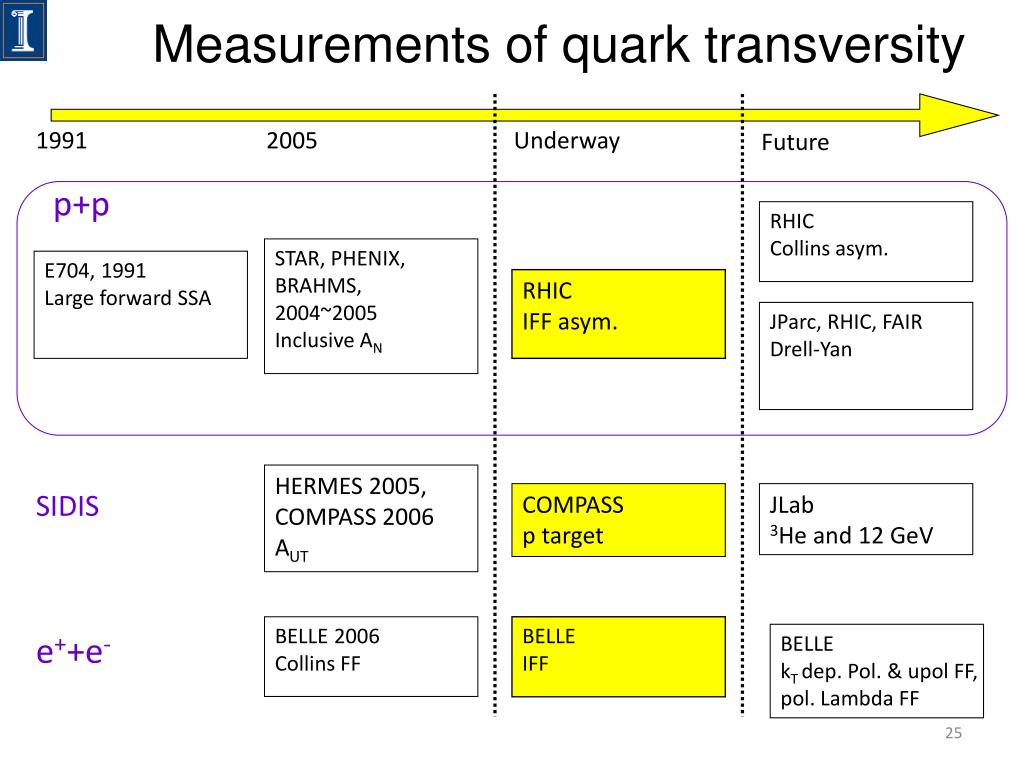 Measurements of quark transversity

1991

2005

Underway

Future

p+p

E704, 1991
Large forward SSA

STAR, PHENIX, BRAHMS, 2004~2005
Inclusive $A_N$

RHIC
IFF asym.

RHIC
Collins asym.

JParc, RHIC, FAIR
Drell-Yan

SIDIS

HERMES 2005, COMPASS 2006
$A_{UT}$

COMPASS
p target

JLab
$^3$He and 12 GeV

$e^+$+$e^-$

BELLE 2006
Collins FF

BELLE
IFF

BELLE
$k_T$ dep. Pol. & upol FF, pol. Lambda FF

25